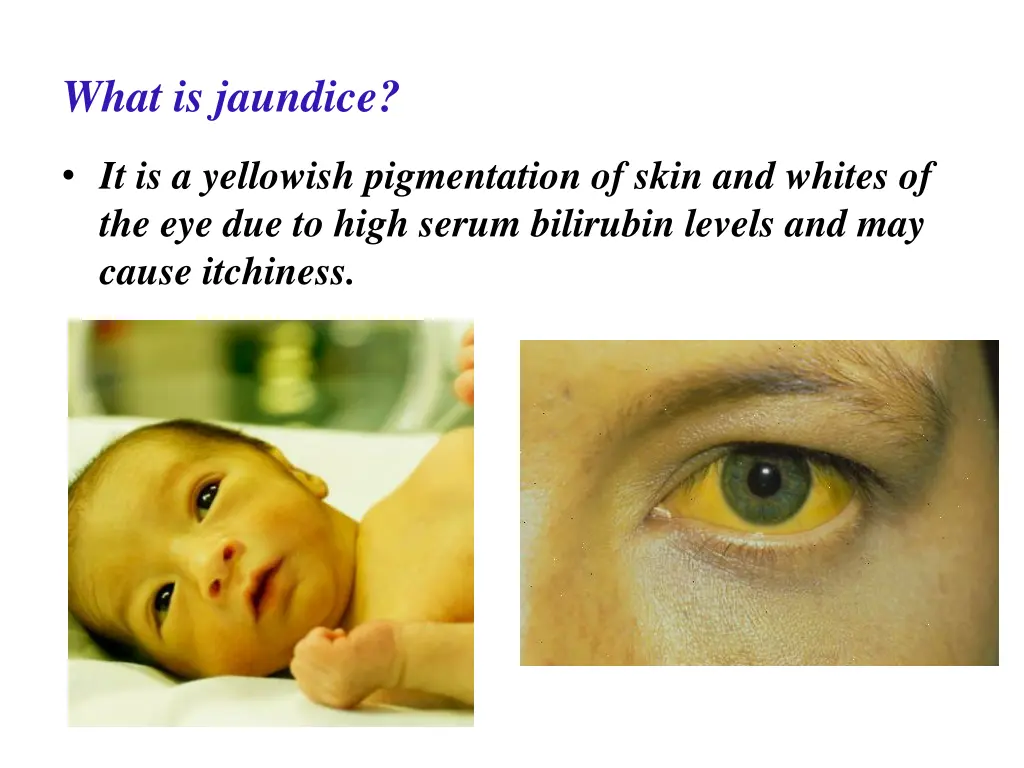 What is jaundice?

• It is a yellowish pigmentation of skin and whites of the eye due to high serum bilirubin levels and may cause itchiness.